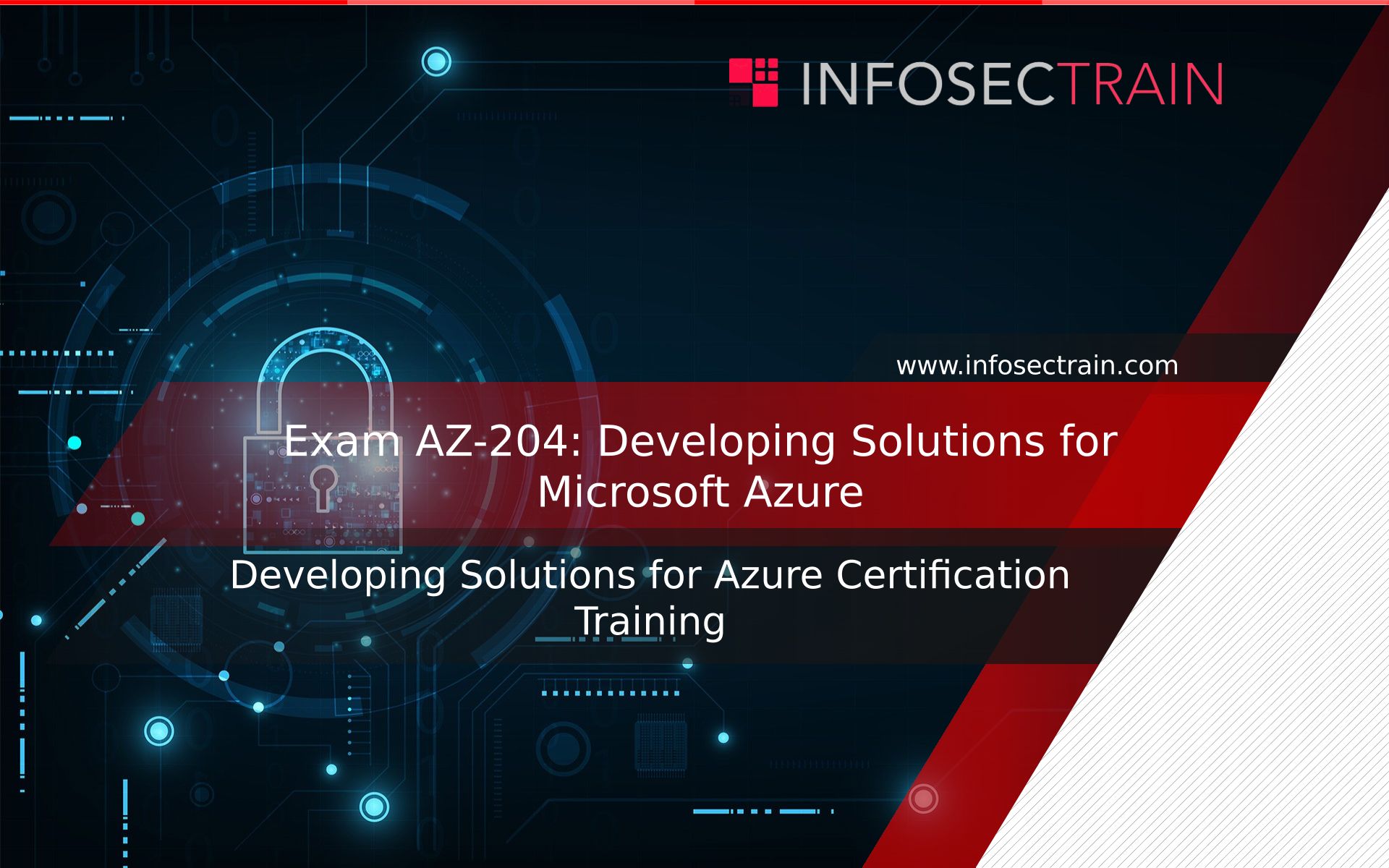 INFOSECTRAIN

www.infosectrain.com

Exam AZ-204: Developing Solutions for Microsoft Azure

Developing Solutions for Azure Certification Training